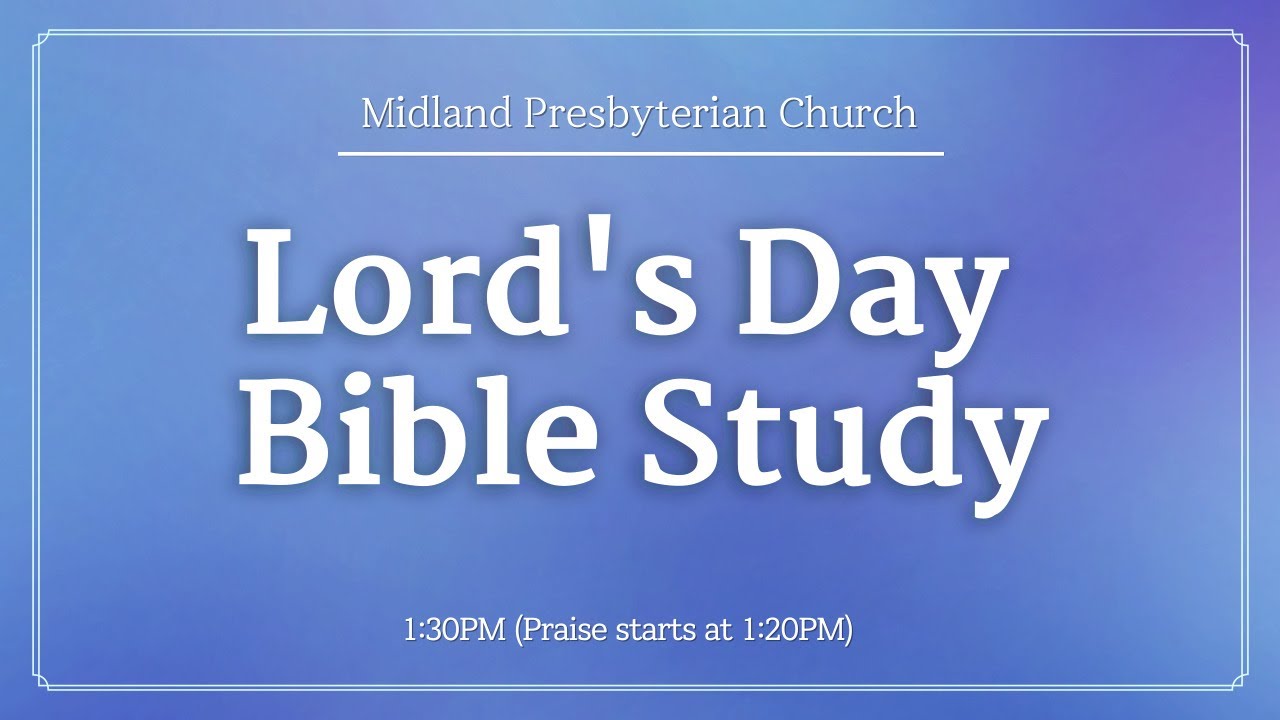 Midland Presbyterian Church

Lord's Day Bible Study

1:30PM (Praise starts at 1:20PM)